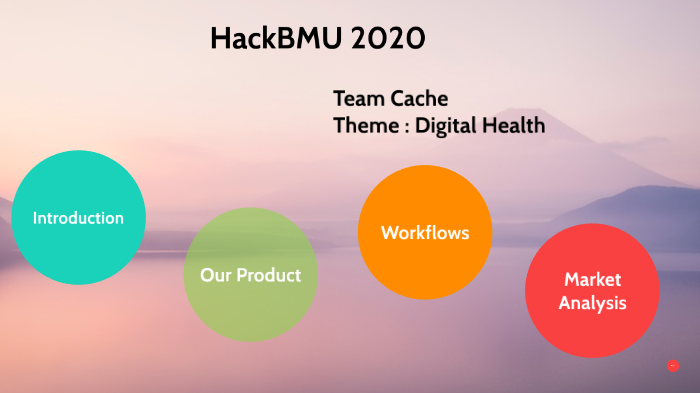 HackBMU 2020

Team Cache
Theme : Digital Health

Introduction

Our Product

Workflows

Market Analysis